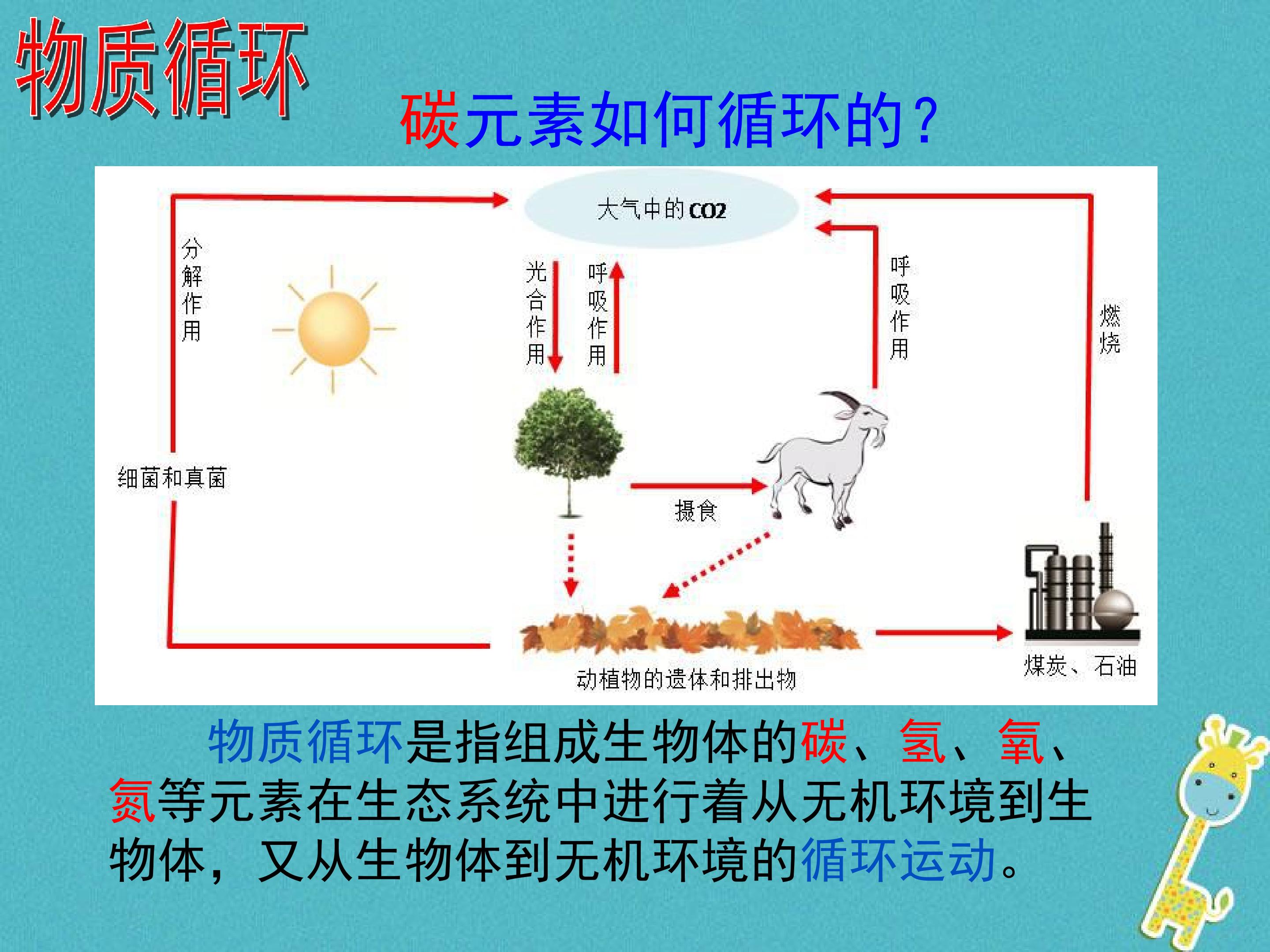 物质循环

碳元素如何循环的？

大气中的CO2

分解作用

光合作用

呼吸作用

呼吸作用

燃烧

细菌和真菌

摄食

动植物的遗体和排出物

煤炭、石油

物质循环是指组成生物体的碳、氢、氧、氮等元素在生态系统中进行着从无机环境到生物体，又从生物体到无机环境的循环运动。